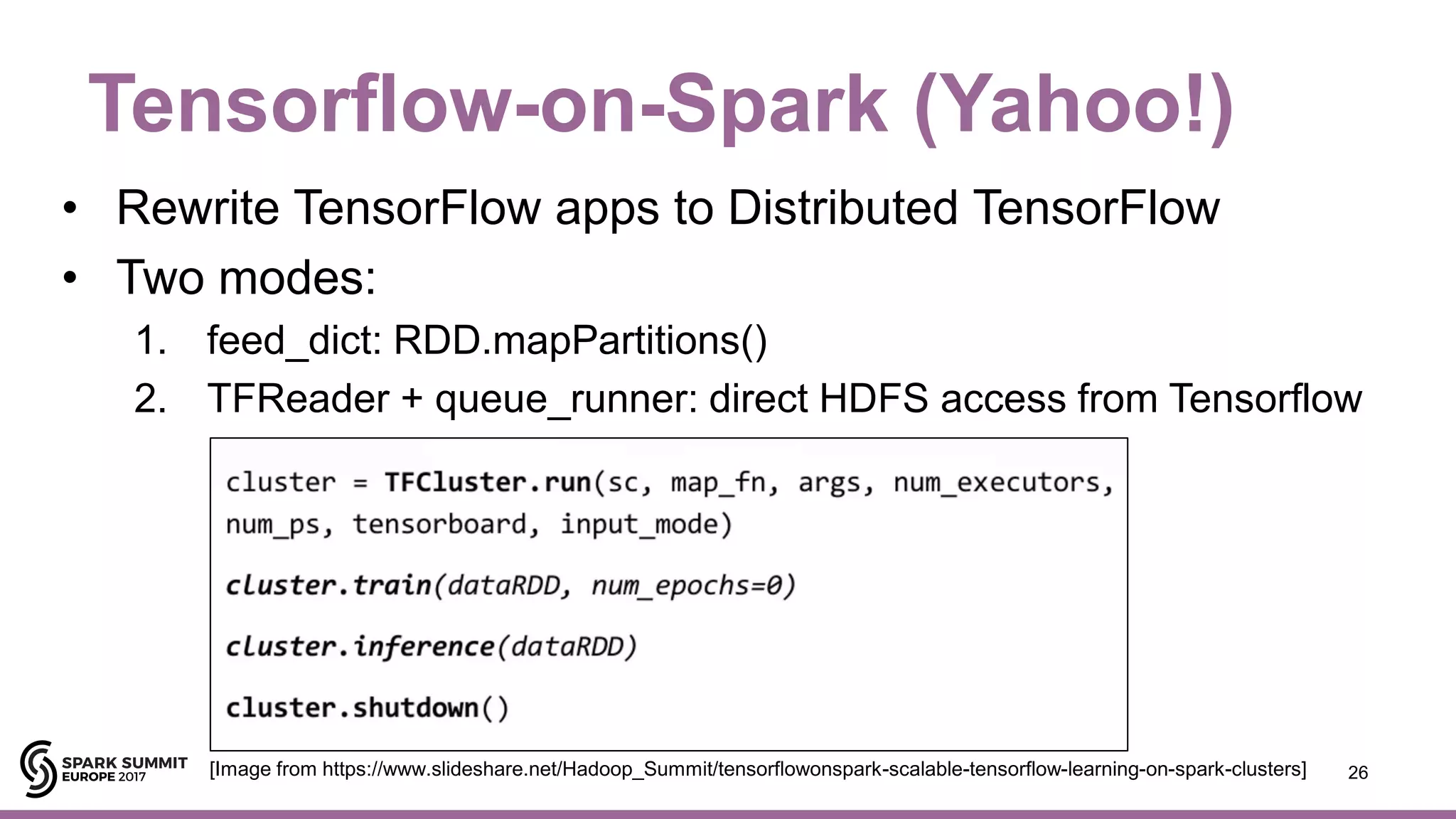 Tensorflow-on-Spark (Yahoo!)

• Rewrite TensorFlow apps to Distributed TensorFlow
• Two modes:
1. feed_dict: RDD.mapPartitions()
2. TFReader + queue_runner: direct HDFS access from Tensorflow

cluster = TFCluster.run(sc, map_fn, args, num_executors, num_ps, tensorboard, input_mode)

cluster.train(dataRDD, num_epochs=0)

cluster.inference(dataRDD)

cluster.shutdown()

SPARK SUMMIT EUROPE 2017

[Image from https://www.slideshare.net/Hadoop_Summit/tensorflowonspark-scalable-tensorflow-learning-on-spark-clusters]

26